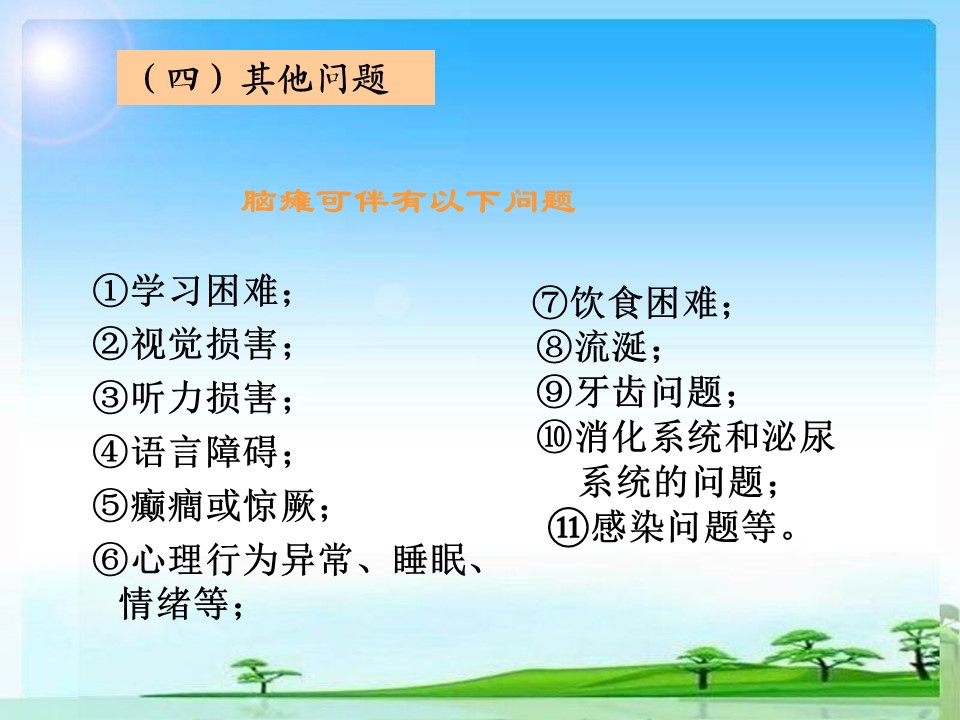 （四）其他问题

脑瘫可伴有以下问题

①学习困难；
②视觉损害；
③听力损害；
④语言障碍；
⑤癫痫或惊厥；
⑥心理行为异常、睡眠、情绪等；

⑦饮食困难；
⑧流涎；
⑨牙齿问题；
⑩消化系统和泌尿系统的问题；
⑪感染问题等。